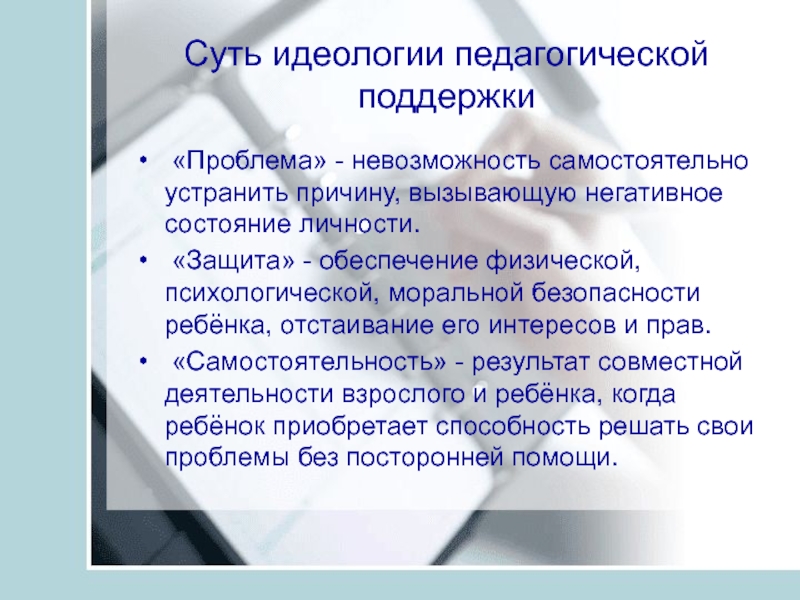 Суть идеологии педагогической поддержки

• «Проблема» - невозможность самостоятельно устранить причину, вызывающую негативное состояние личности.
• «Защита» - обеспечение физической, психологической, моральной безопасности ребёнка, отстаивание его интересов и прав.
• «Самостоятельность» - результат совместной деятельности взрослого и ребёнка, когда ребёнок приобретает способность решать свои проблемы без посторонней помощи.